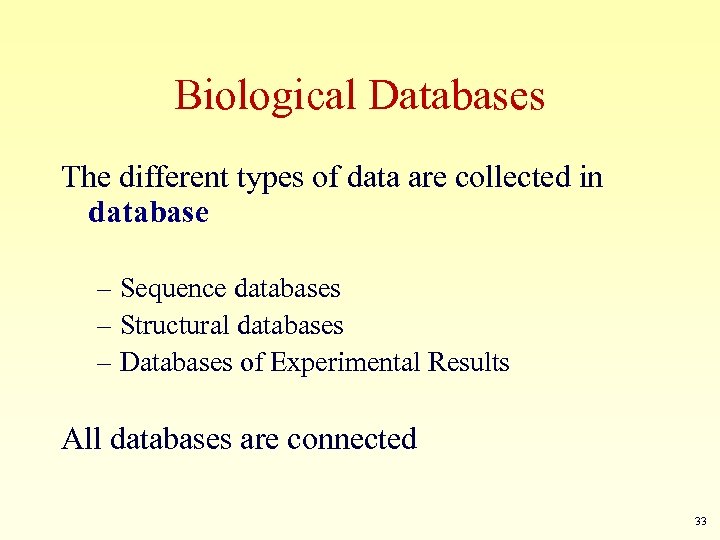 Biological Databases

The different types of data are collected in database

– Sequence databases
– Structural databases
– Databases of Experimental Results

All databases are connected

33